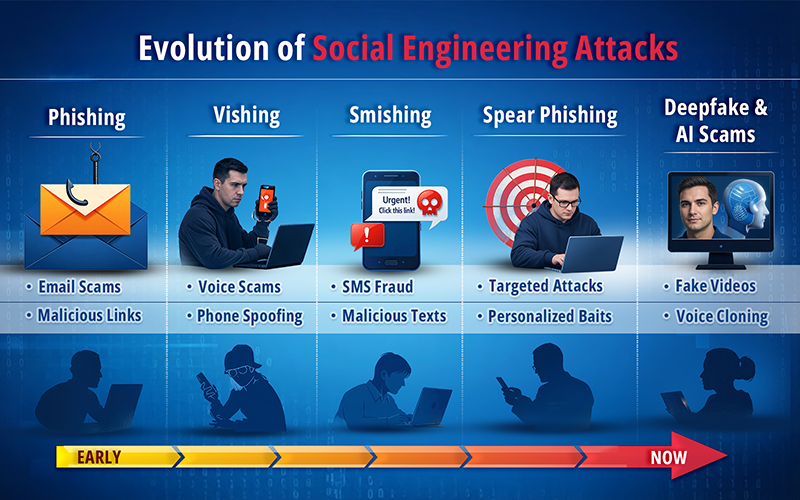 Evolution of Social Engineering Attacks

Phishing

• Email Scams
• Malicious Links

Vishing

• Voice Scams
• Phone Spoofing

Smishing

Urgent! Click this link!

• SMS Fraud
• Malicious Texts

Spear Phishing

• Targeted Attacks
• Personalized Baits

Deepfake & AI Scams

• Fake Videos
• Voice Cloning

EARLY

NOW